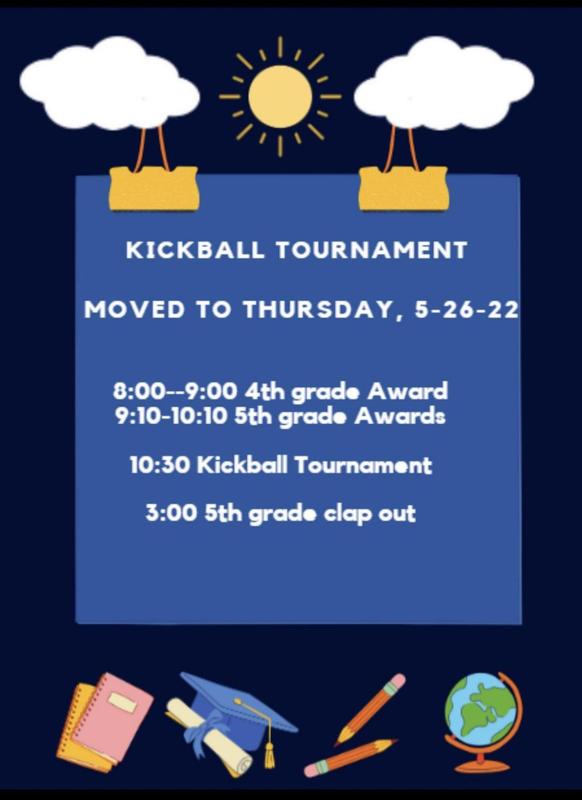 KICKBALL TOURNAMENT

MOVED TO THURSDAY, 5-26-22

8:00--9:00 4th grade Award
9:10-10:10 5th grade Awards

10:30 Kickball Tournament

3:00 5th grade clap out